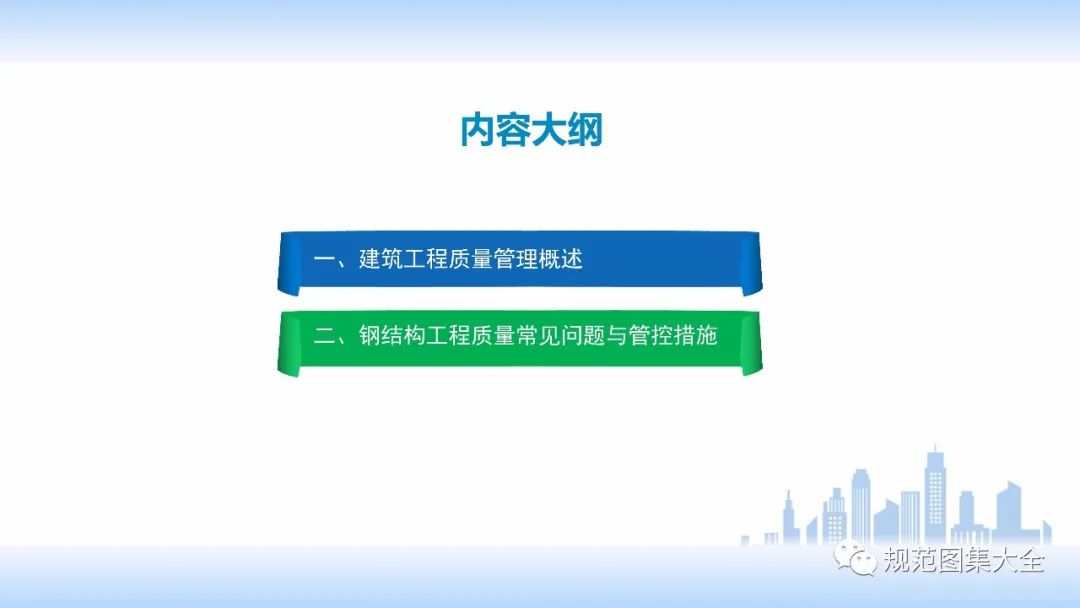 内容大纲

一、建筑工程质量管理概述

二、钢结构工程质量常见问题与管控措施

规范图集大全